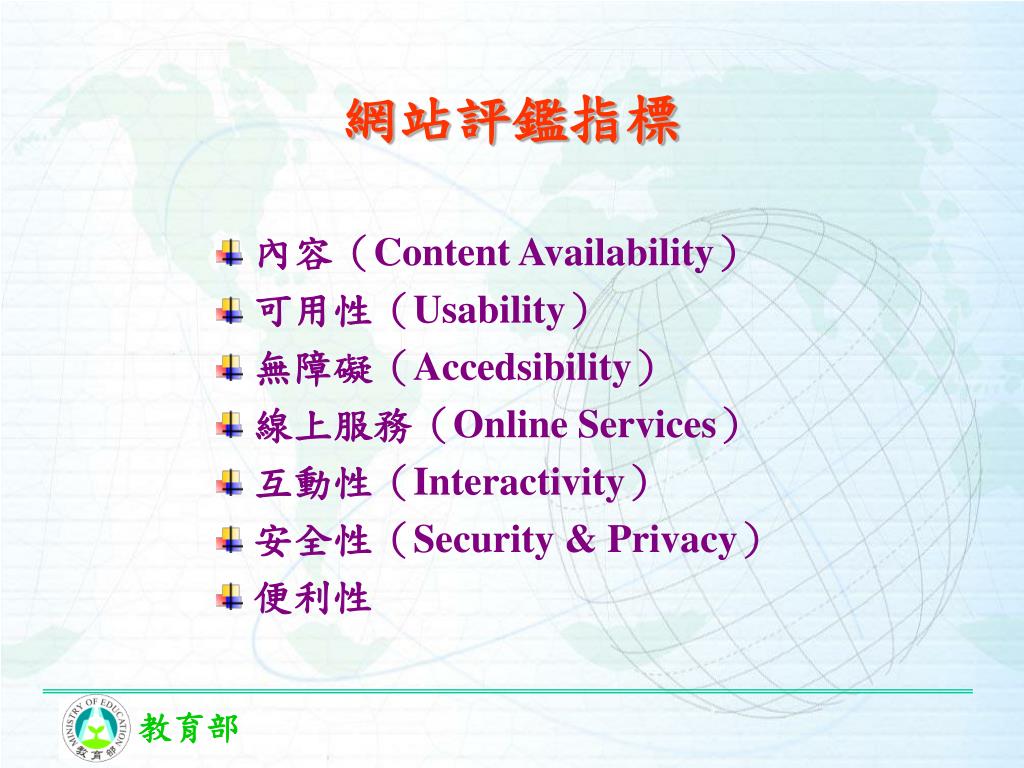 網站評鑑指標

內容（Content Availability）
可用性（Usability）
無障礙（Accedsibility）
線上服務（Online Services）
互動性（Interactivity）
安全性（Security & Privacy）
便利性

MINISTRY OF EDUCATION
教育部
教育部